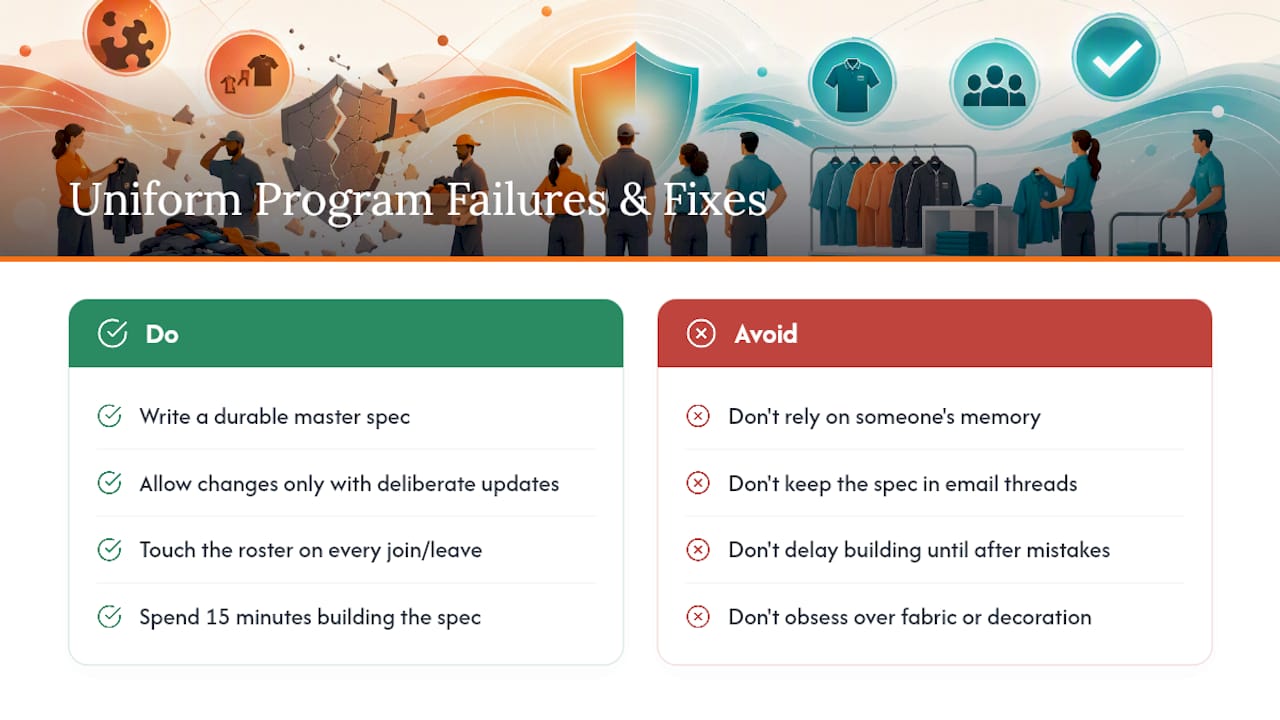 Uniform Program Failures & Fixes

Do

Write a durable master spec

Allow changes only with deliberate updates

Touch the roster on every join/leave

Spend 15 minutes building the spec

Avoid

Don't rely on someone's memory

Don't keep the spec in email threads

Don't delay building until after mistakes

Don't obsess over fabric or decoration